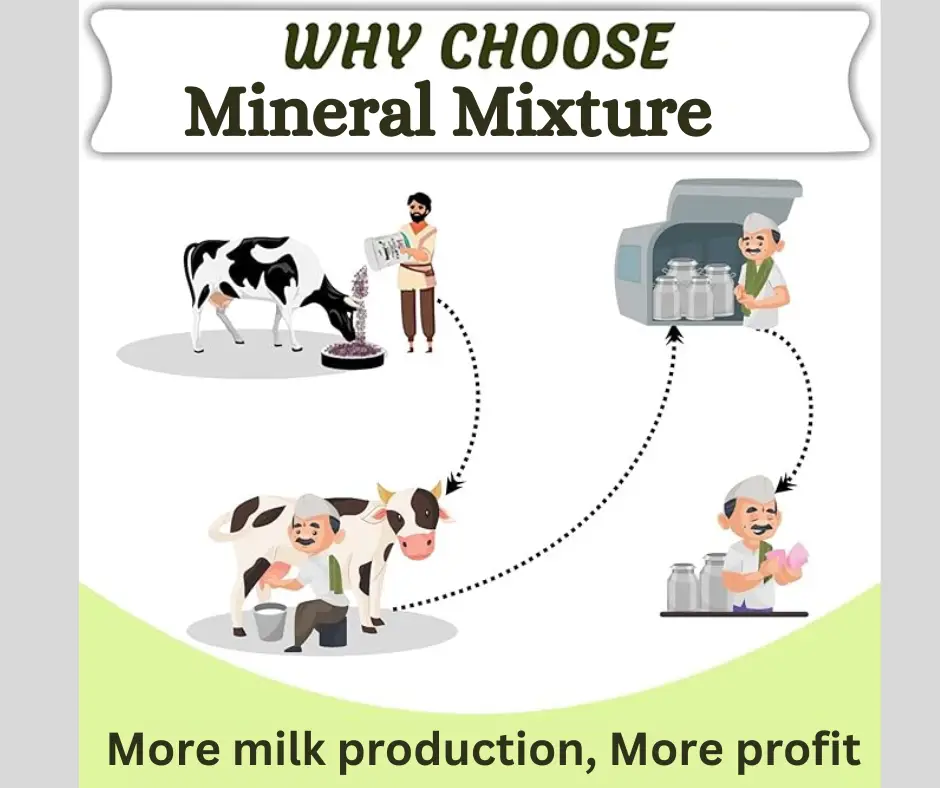 WHY CHOOSE
Mineral Mixture

More milk production, More profit